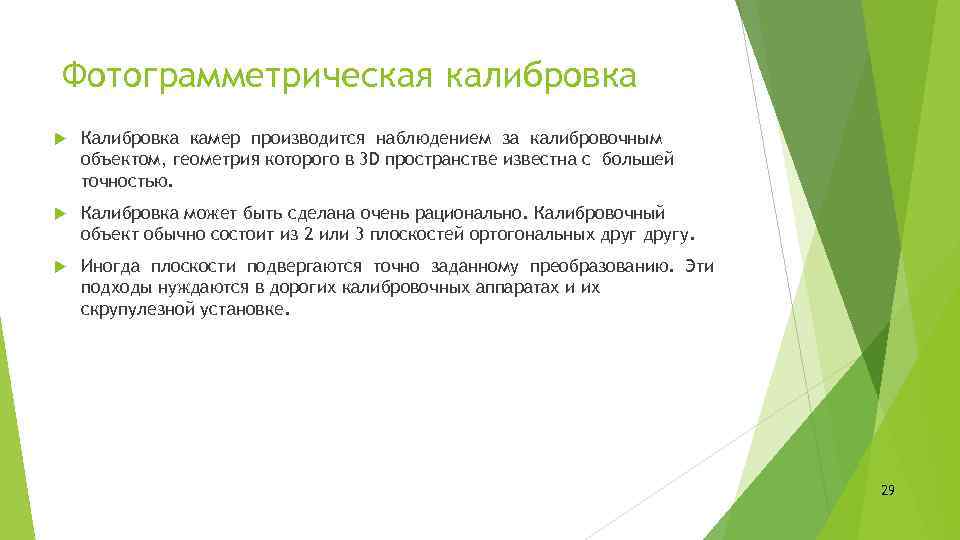 Фотограмметрическая калибровка

Калибровка камер производится наблюдением за калибровочным объектом, геометрия которого в 3D пространстве известна с большей точностью.

Калибровка может быть сделана очень рационально. Калибровочный объект обычно состоит из 2 или 3 плоскостей ортогональных друг другу.

Иногда плоскости подвергаются точно заданному преобразованию. Эти подходы нуждаются в дорогих калибровочных аппаратах и их скрупулезной установке.

29